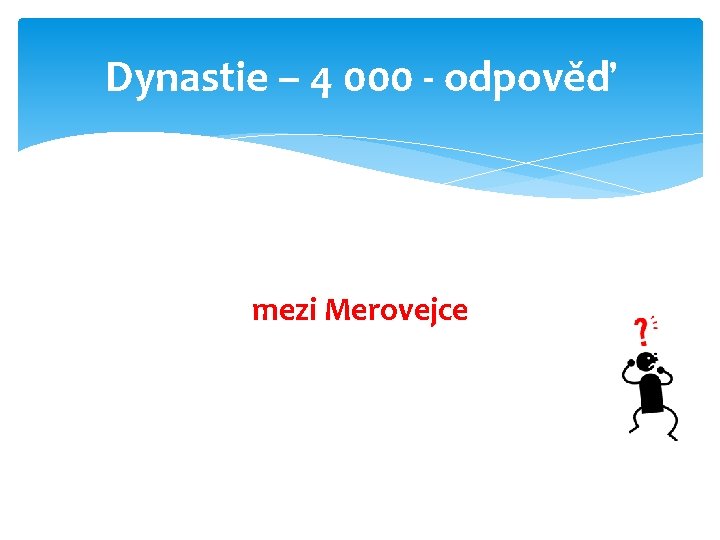 Dynastie – 4 000 - odpověď

mezi Merovejce

?